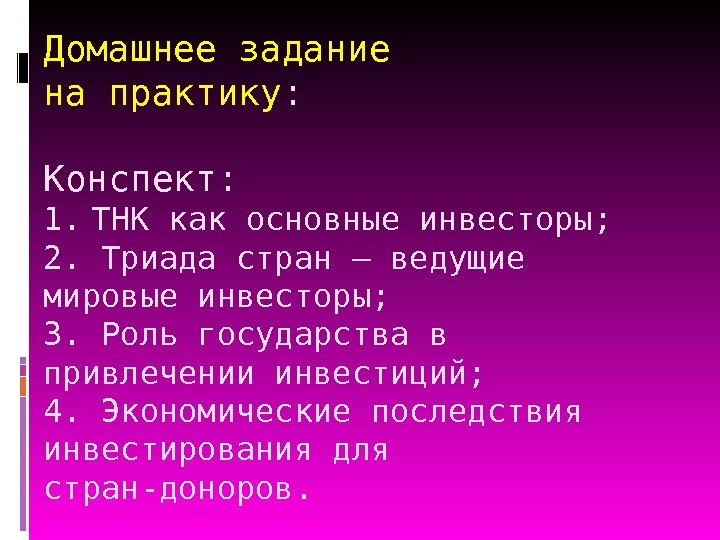 Домашнее задание
на практику:

Конспект:
1. ТНК как основные инвесторы;
2. Триада стран – ведущие мировые инвесторы;
3. Роль государства в привлечении инвестиций;
4. Экономические последствия инвестирования для стран-доноров.